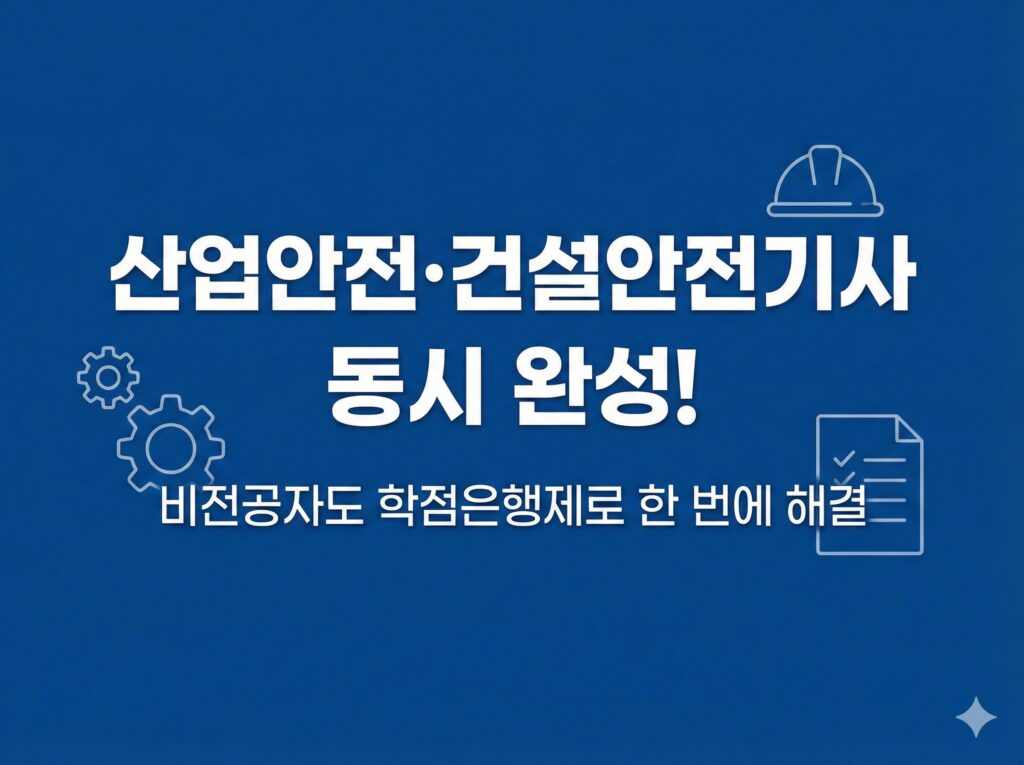 산업안전·건설안전기사
동시 완성!

비전공자도 학점은행제로 한 번에 해결